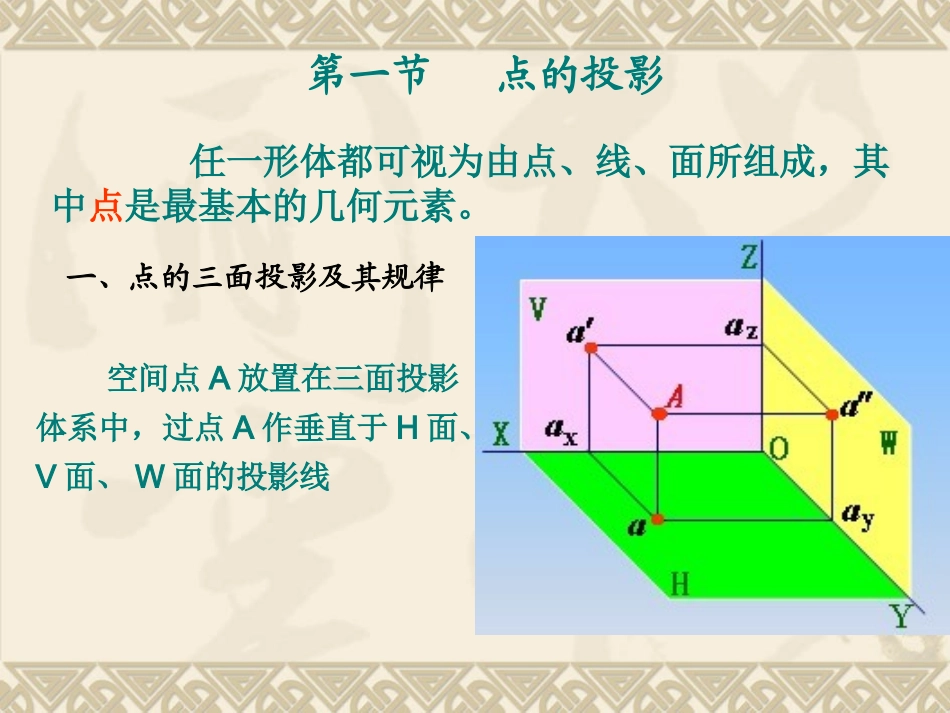 第一节　　点的投影

任一形体都可视为由点、线、面所组成，其中点是最基本的几何元素。

一、点的三面投影及其规律

空间点 A 放置在三面投影体系中，过点 A 作垂直于 H 面、V 面、 W 面的投影线

Z

V

$a'$

$a_z$

$A$

$a''$

X

$a_x$

O

W

$a$

$a_y$

H

Y